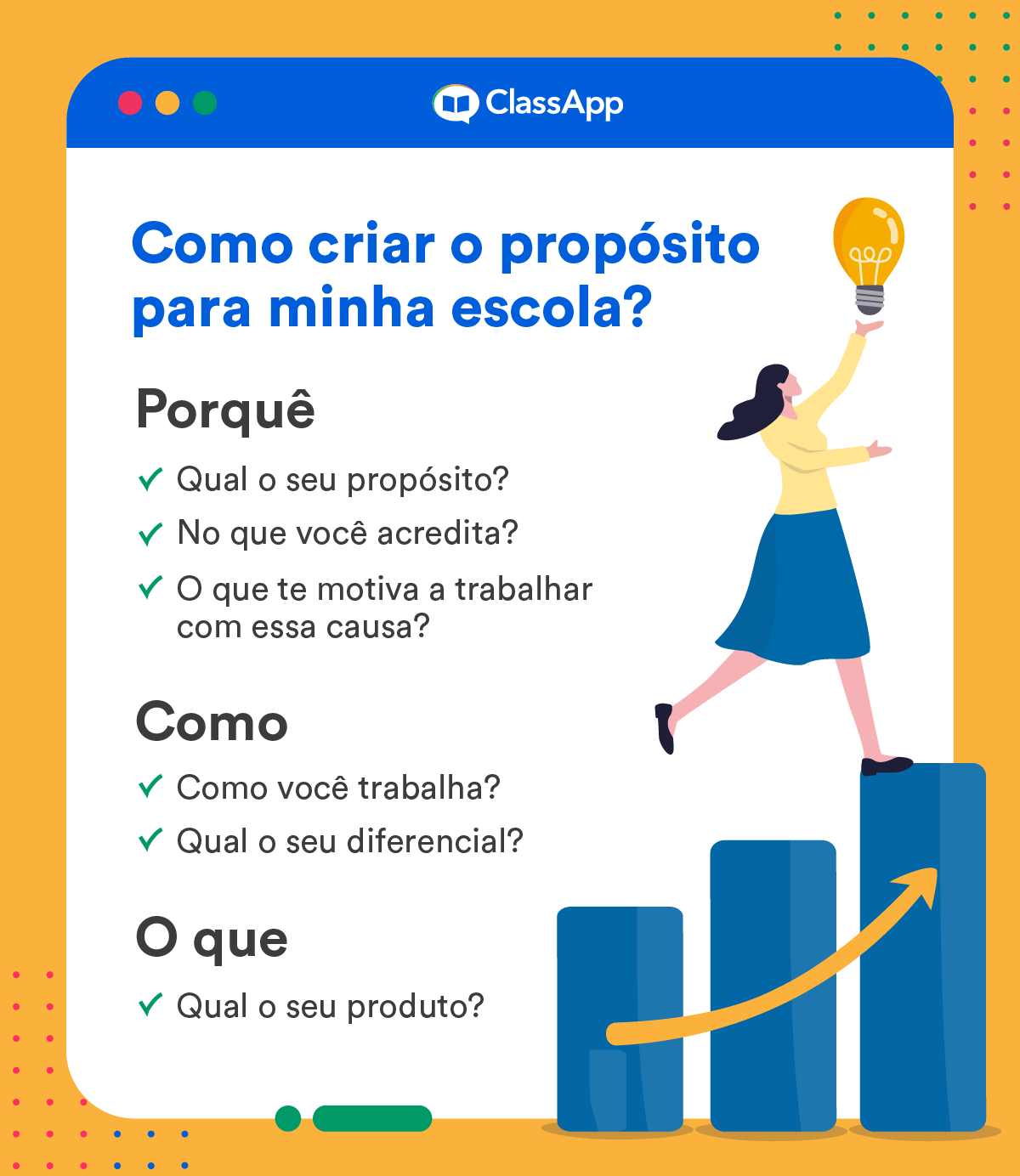 ClassApp

Como criar o propósito para minha escola?

Porquê

✓ Qual o seu propósito?

✓ No que você acredita?

✓ O que te motiva a trabalhar com essa causa?

Como

✓ Como você trabalha?

✓ Qual o seu diferencial?

O que

✓ Qual o seu produto?